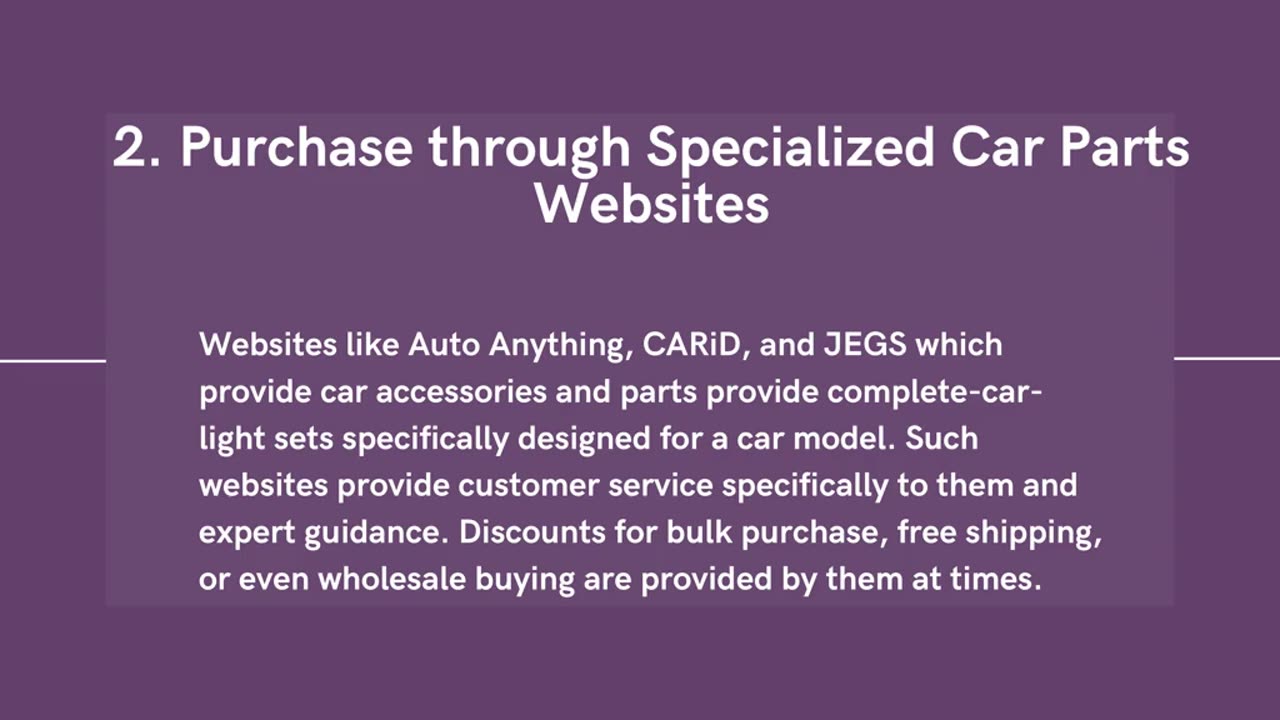 2. Purchase through Specialized Car Parts Websites

Websites like Auto Anything, CARiD, and JEGS which provide car accessories and parts provide complete-car-light sets specifically designed for a car model. Such websites provide customer service specifically to them and expert guidance. Discounts for bulk purchase, free shipping, or even wholesale buying are provided by them at times.